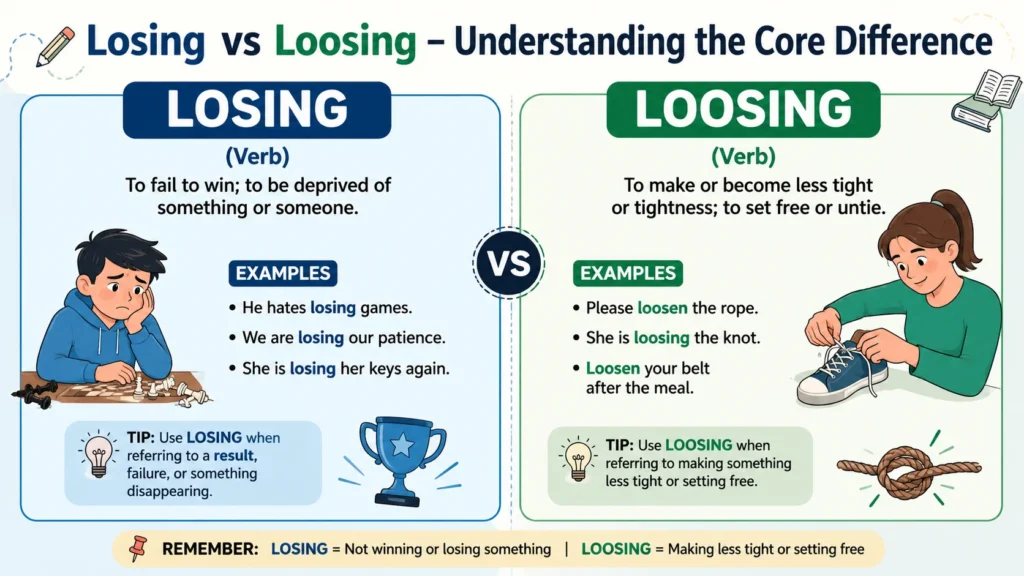 Losing vs Loosing – Understanding the Core Difference

LOSING

(Verb)

To fail to win; to be deprived of something or someone.

EXAMPLES

• He hates losing games.
• We are losing our patience.
• She is losing her keys again.

TIP: Use LOSING when referring to a result, failure, or something disappearing.

VS

LOOSING

(Verb)

To make or become less tight or tightness; to set free or untie.

EXAMPLES

• Please loosen the rope.
• She is loosing the knot.
• Loosen your belt after the meal.

TIP: Use LOOSING when referring to making something less tight or setting free.

REMEMBER: LOSING = Not winning or losing something | LOOSING = Making less tight or setting free